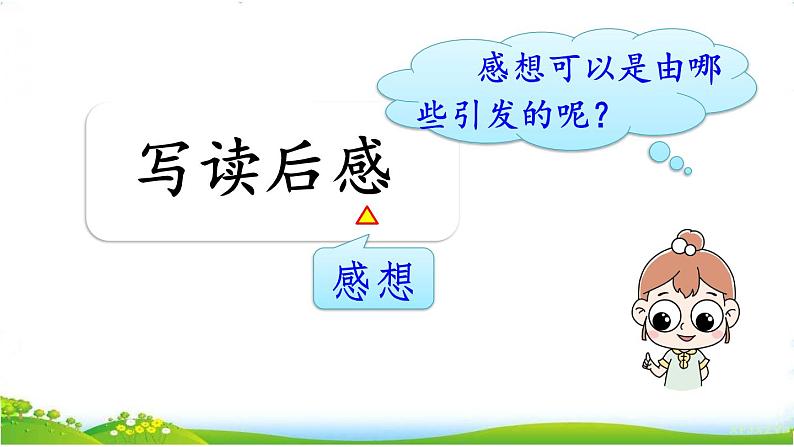 感想可以是由哪些引发的呢？

写读后感

感想